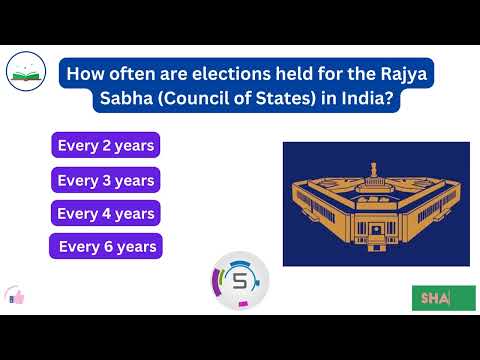 How often are elections held for the Rajya Sabha (Council of States) in India?

Every 2 years

Every 3 years

Every 4 years

Every 6 years

5

SHA